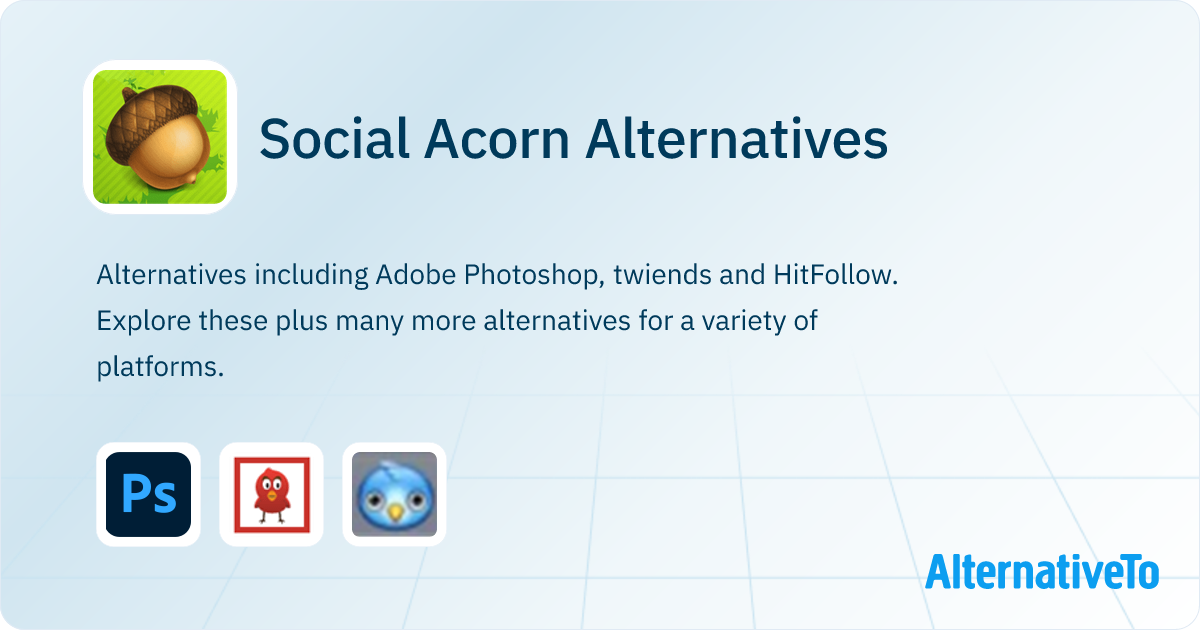 Social Acorn Alternatives

Alternatives including Adobe Photoshop, twiends and HitFollow. Explore these plus many more alternatives for a variety of platforms.

Ps

AlternativeTo